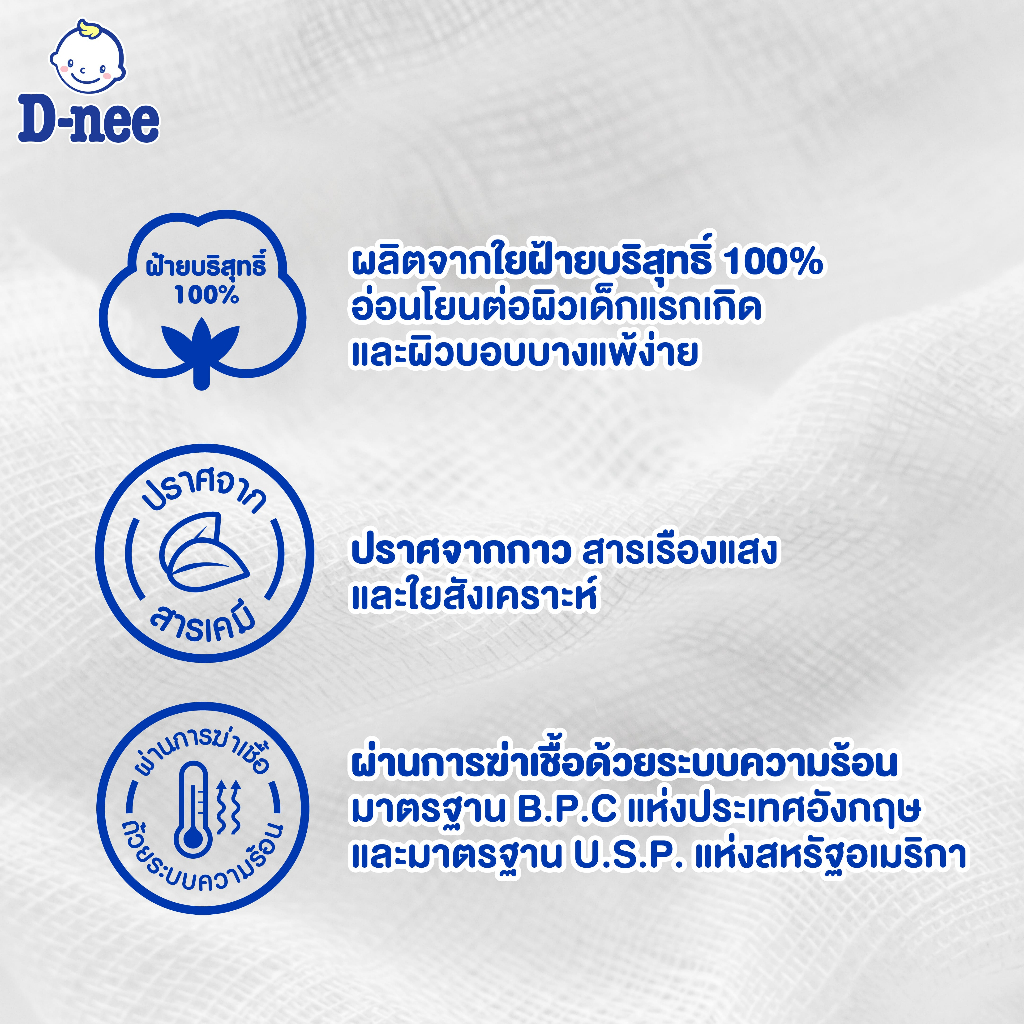 D-nee

ฝ้ายบริสุทธิ์ 100%

ผลิตจากใยฝ้ายบริสุทธิ์ 100% อ่อนโยนต่อผิวเด็กแรกเกิด และผิวบอบบางแพ้ง่าย

ปราศจาก สารเคมี

ปราศจากกาว สารเรืองแสง และใยสังเคราะห์

ผ่านการฆ่าเชื้อ ด้วยระบบความร้อน

ผ่านการฆ่าเชื้อด้วยระบบความร้อน มาตรฐาน B.P.C แห่งประเทศอังกฤษ และมาตรฐาน U.S.P. แห่งสหรัฐอเมริกา